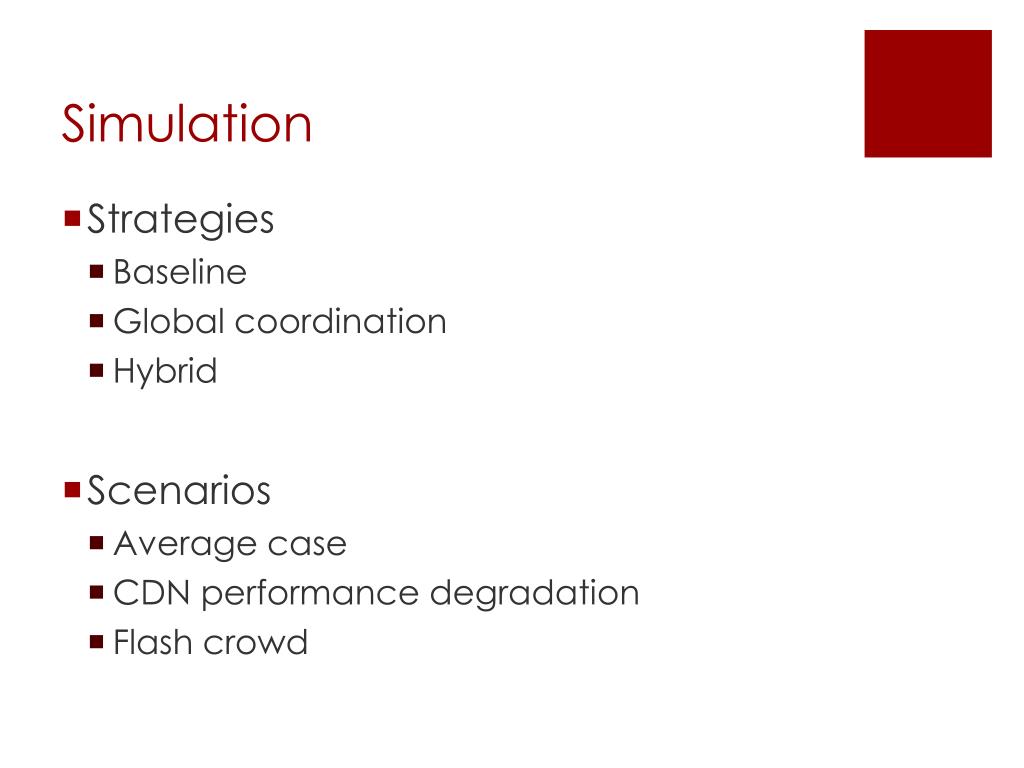 Simulation

Strategies
Baseline
Global coordination
Hybrid

Scenarios
Average case
CDN performance degradation
Flash crowd